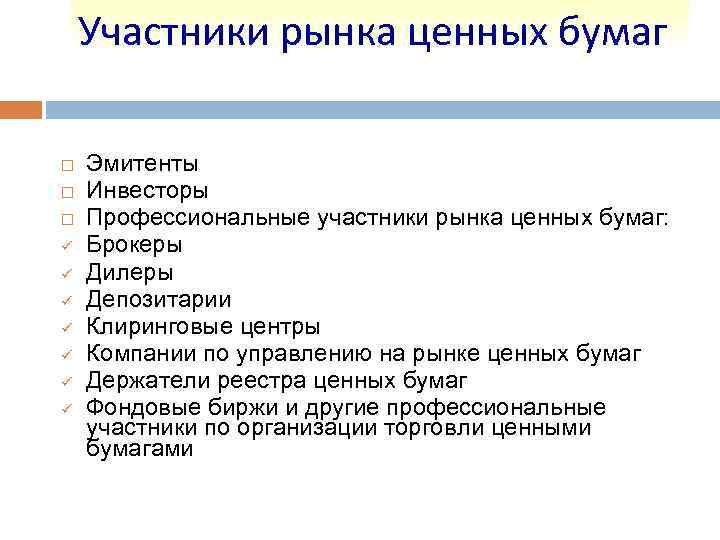 Участники рынка ценных бумаг

□ Эмитенты
□ Инвесторы
□ Профессиональные участники рынка ценных бумаг:
✓ Брокеры
✓ Дилеры
✓ Депозитарии
✓ Клиринговые центры
✓ Компании по управлению на рынке ценных бумаг
✓ Держатели реестра ценных бумаг
✓ Фондовые биржи и другие профессиональные участники по организации торговли ценными бумагами